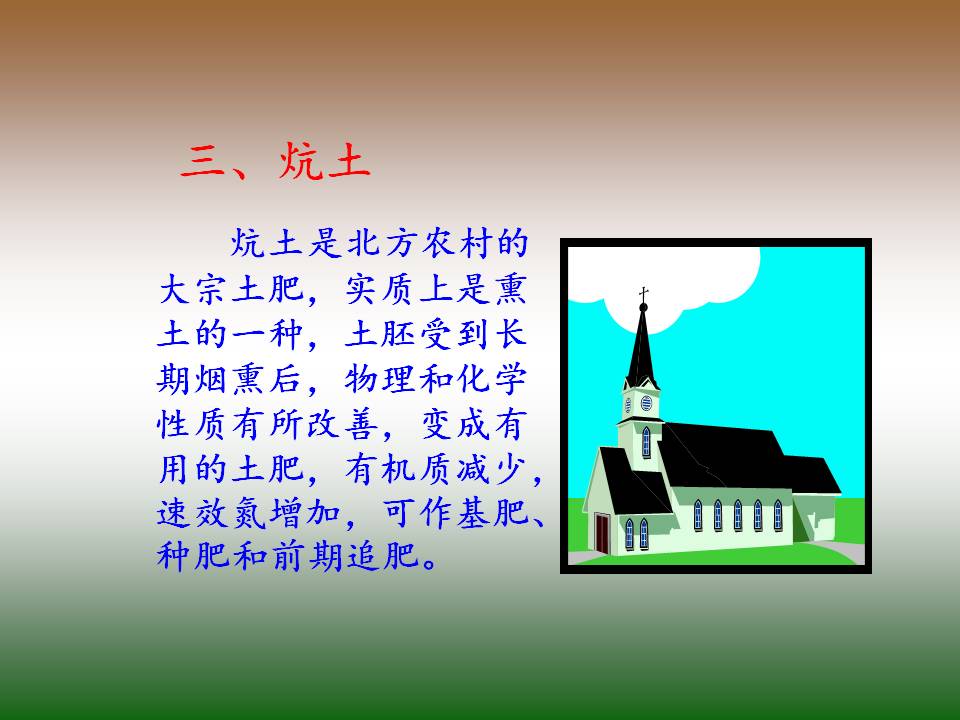 三、炕土

炕土是北方农村的大宗土肥，实质上是熏土的一种，土胚受到长期烟熏后，物理和化学性质有所改善，变成有用的土肥，有机质减少，速效氮增加，可作基肥、种肥和前期追肥。